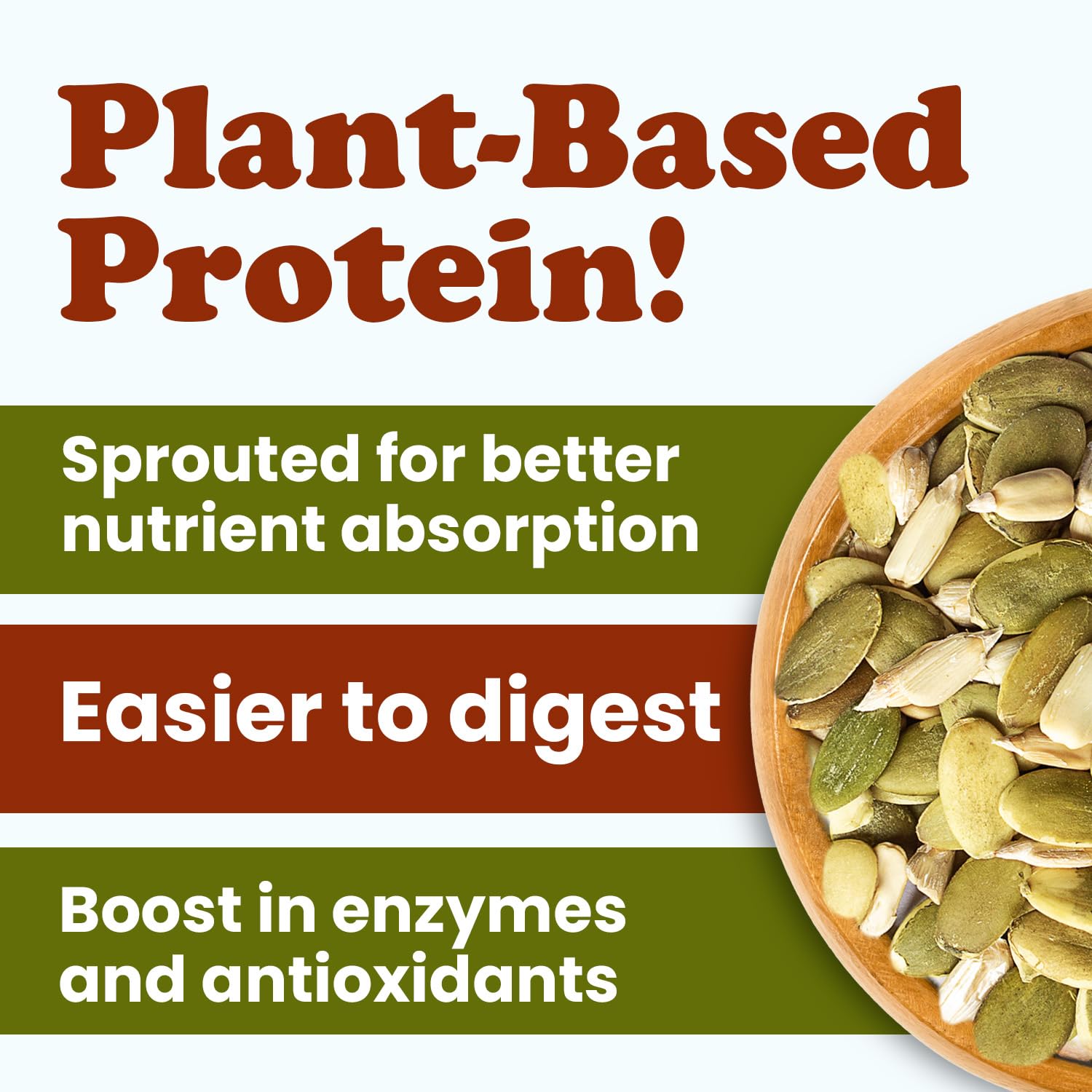 Plant-Based Protein!

Sprouted for better nutrient absorption

Easier to digest

Boost in enzymes and antioxidants